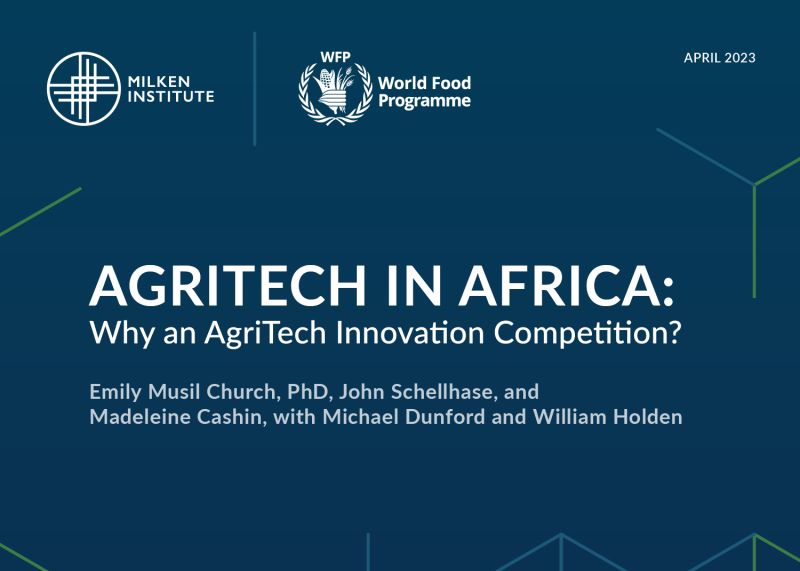 MILKEN INSTITUTE

WFP World Food Programme

APRIL 2023

AGRITECH IN AFRICA:
Why an AgriTech Innovation Competition?

Emily Musil Church, PhD, John Schellhase, and Madeleine Cashin, with Michael Dunford and William Holden